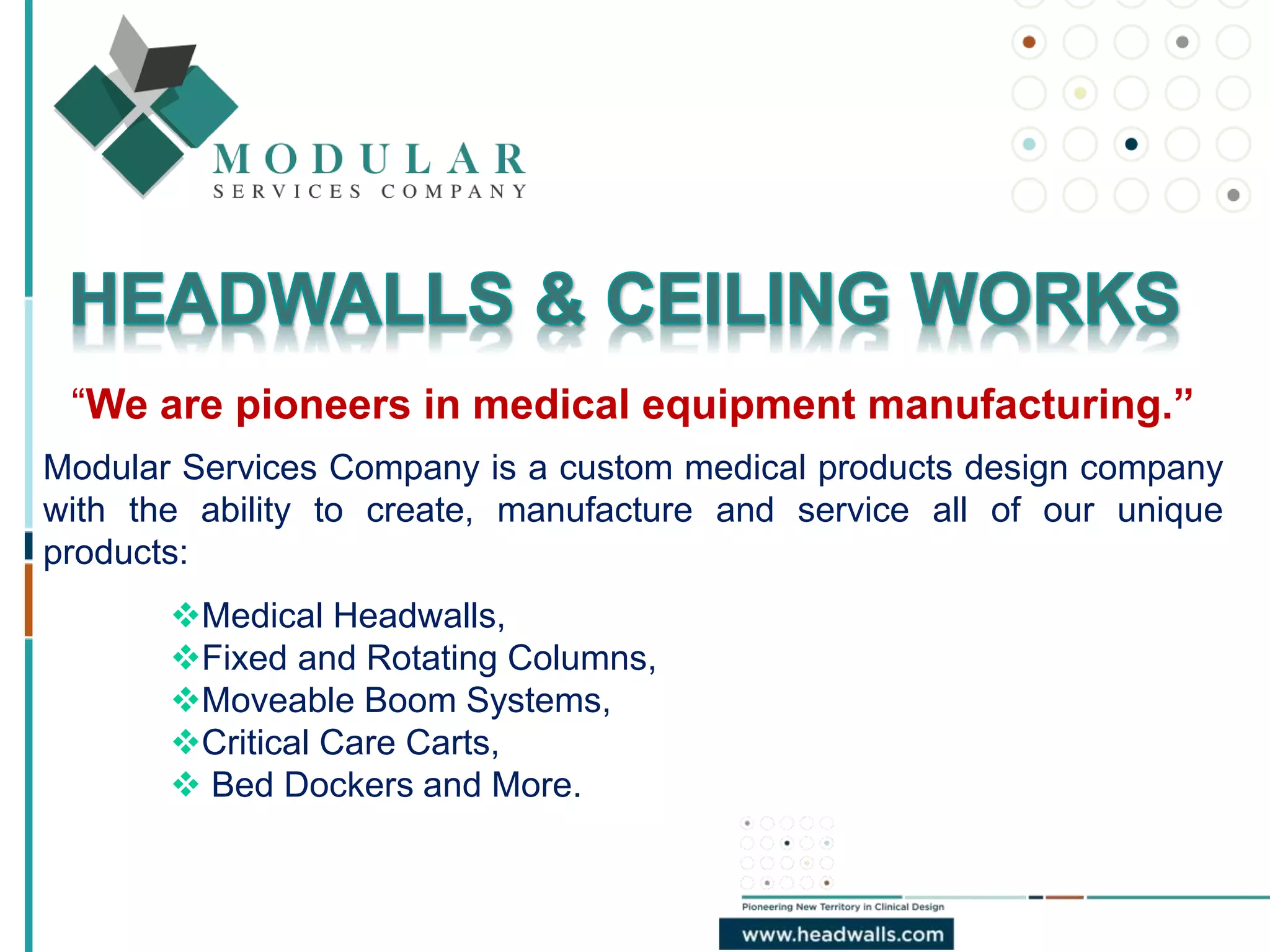 MODULAR
SERVICES COMPANY

HEADWALLS & CEILING WORKS

“We are pioneers in medical equipment manufacturing.”

Modular Services Company is a custom medical products design company with the ability to create, manufacture and service all of our unique products:

❖Medical Headwalls,
❖Fixed and Rotating Columns,
❖Moveable Boom Systems,
❖Critical Care Carts,
❖ Bed Dockers and More.

Pioneering New Territory in Clinical Design
www.headwalls.com